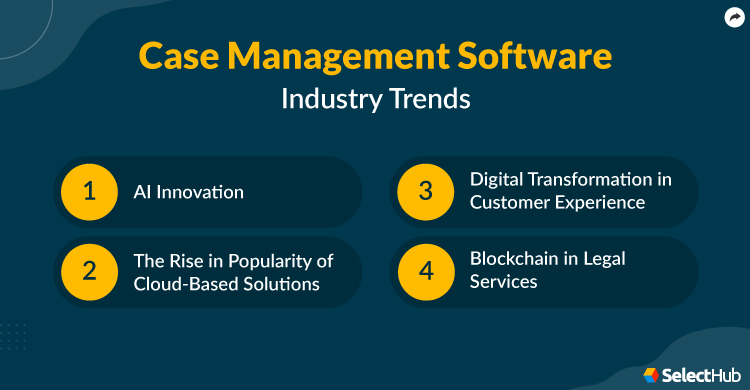 Case Management Software
Industry Trends

1 AI Innovation

2 The Rise in Popularity of Cloud-Based Solutions

3 Digital Transformation in Customer Experience

4 Blockchain in Legal Services

SelectHub